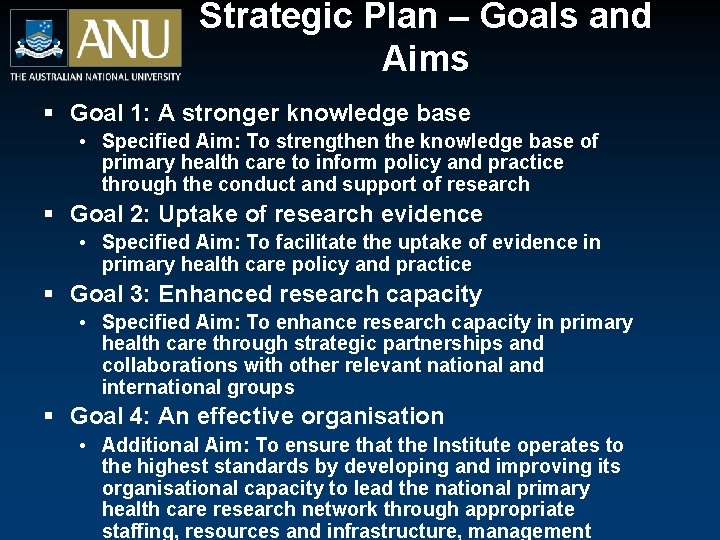 ANU
THE AUSTRALIAN NATIONAL UNIVERSITY

Strategic Plan – Goals and Aims

▪ Goal 1: A stronger knowledge base
• Specified Aim: To strengthen the knowledge base of primary health care to inform policy and practice through the conduct and support of research

▪ Goal 2: Uptake of research evidence
• Specified Aim: To facilitate the uptake of evidence in primary health care policy and practice

▪ Goal 3: Enhanced research capacity
• Specified Aim: To enhance research capacity in primary health care through strategic partnerships and collaborations with other relevant national and international groups

▪ Goal 4: An effective organisation
• Additional Aim: To ensure that the Institute operates to the highest standards by developing and improving its organisational capacity to lead the national primary health care research network through appropriate staffing, resources and infrastructure, management